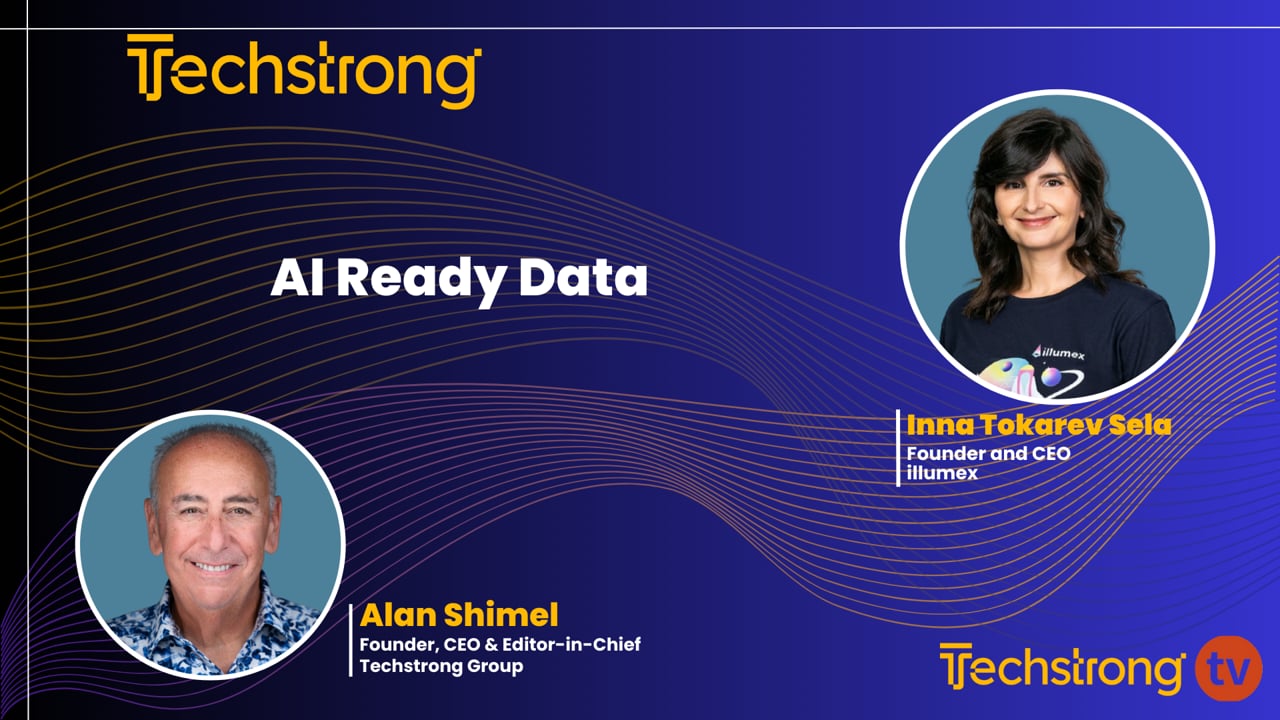 Techstrong

AI Ready Data

illumex

Inna Tokarev Sela
Founder and CEO
illumex

Alan Shimel
Founder, CEO & Editor-in-Chief
Techstrong Group

Techstrong tv